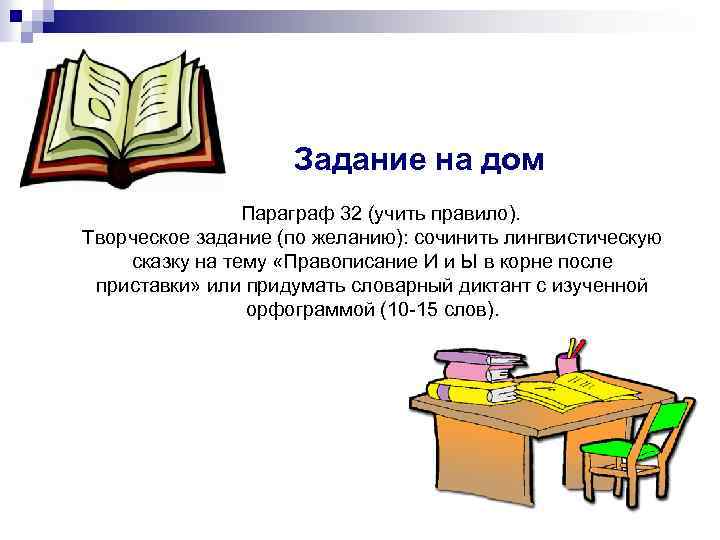 Задание на дом

Параграф 32 (учить правило).
Творческое задание (по желанию): сочинить лингвистическую сказку на тему «Правописание И и Ы в корне после приставки» или придумать словарный диктант с изученной орфограммой (10-15 слов).